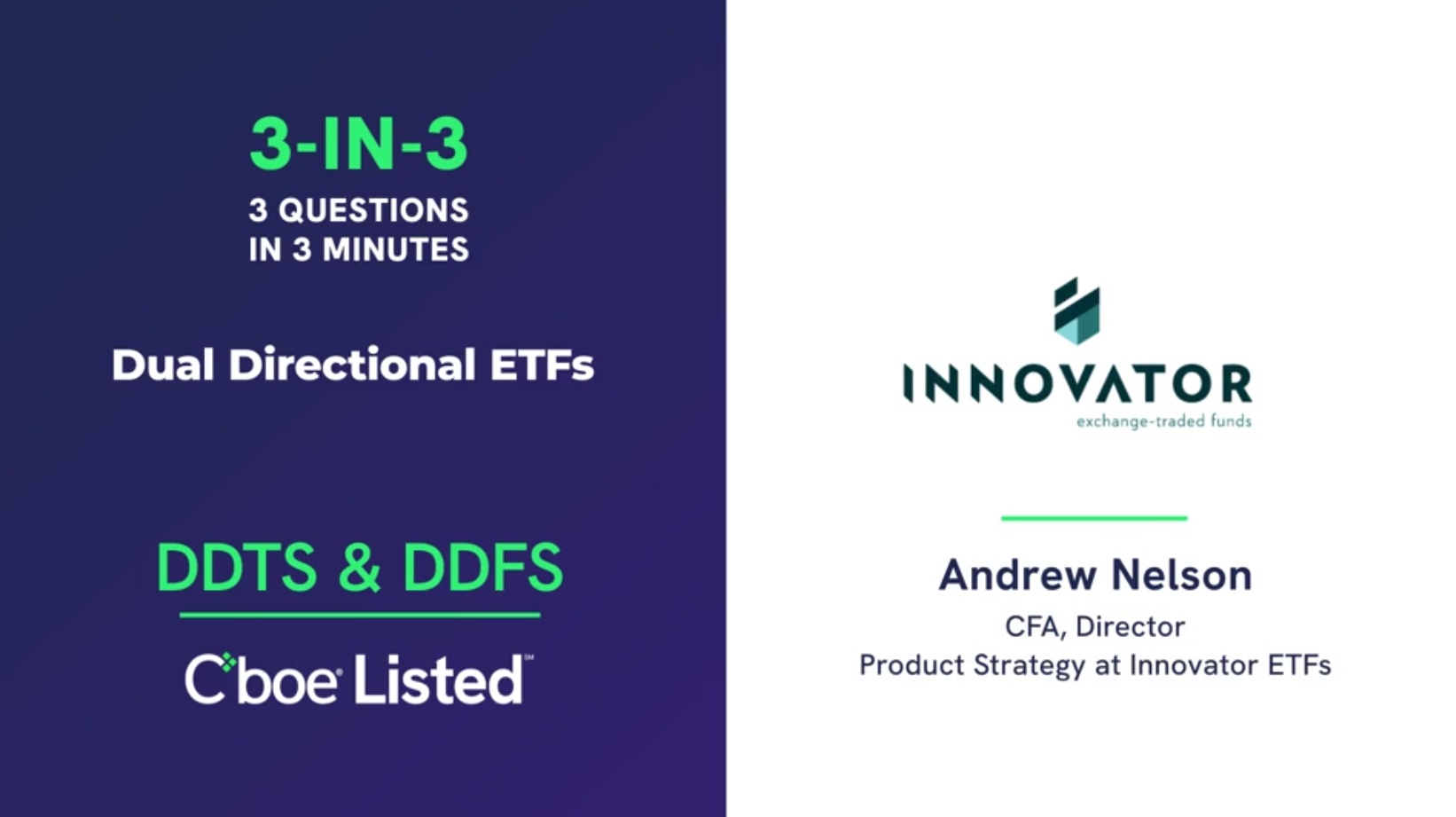 3-IN-3
3 QUESTIONS
IN 3 MINUTES

Dual Directional ETFs

DDTS & DDFS

Cboe Listed℠

INNOVATOR
exchange-traded funds

Andrew Nelson
CFA, Director
Product Strategy at Innovator ETFs